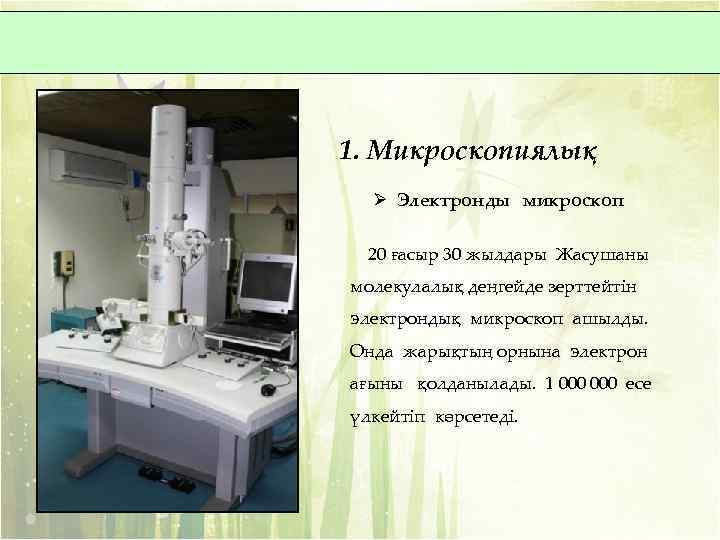 1. Микроскопиялық

➢ Электронды микроскоп

20 ғасыр 30 жылдары Жасушаны молекулалық деңгейде зерттейтін электрондық микроскоп ашылды. Онда жарықтың орнына электрон ағыны қолданылады. 1 000 000 есе үлкейтіп көрсетеді.